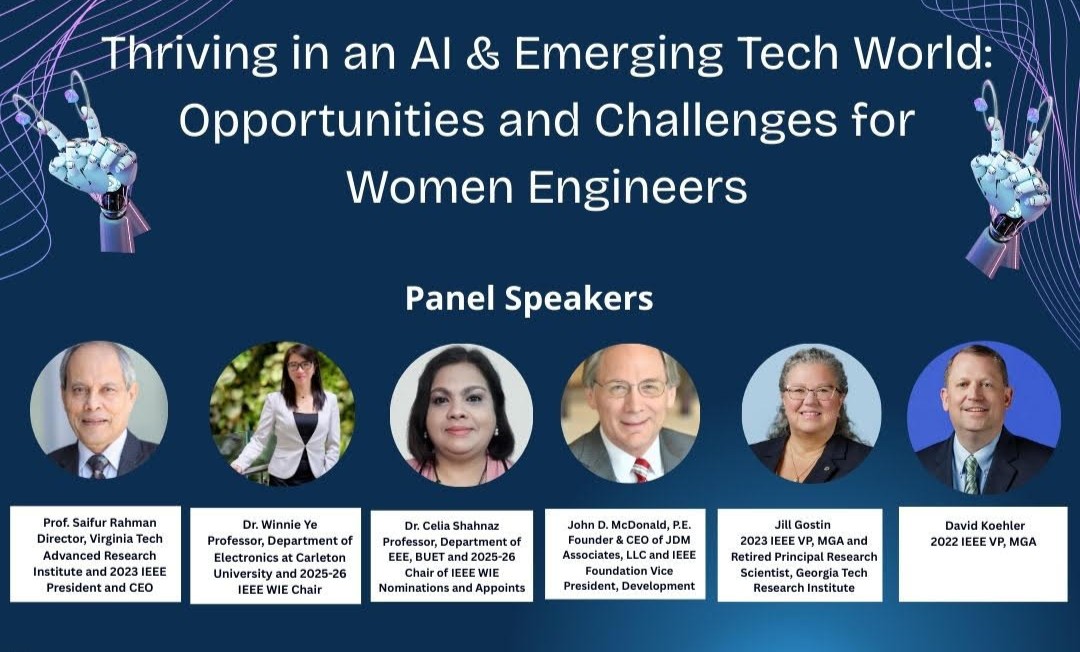 Thriving in an AI & Emerging Tech World: Opportunities and Challenges for Women Engineers

Panel Speakers

Prof. Saifur Rahman Director, Virginia Tech Advanced Research Institute and 2023 IEEE President and CEO

Dr. Winnie Ye Professor, Department of Electronics at Carleton University and 2025-26 IEEE WIE Chair

Dr. Celia Shahnaz Professor, Department of EEE, BUET and 2025-26 Chair of IEEE WIE Nominations and Appoints

John D. McDonald, P.E. Founder & CEO of JDM Associates, LLC and IEEE Foundation Vice President, Development

Jill Gostin 2023 IEEE VP, MGA and Retired Principal Research Scientist, Georgia Tech Research Institute

David Koehler 2022 IEEE VP, MGA